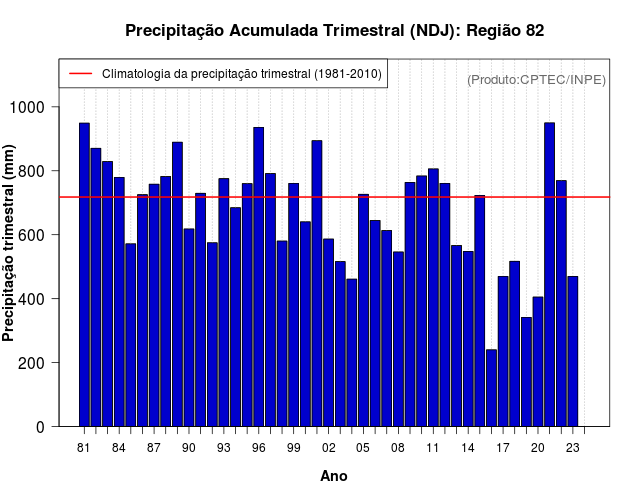 Precipitação Acumulada Trimestral (NDJ): Região 82

Climatologia da precipitação trimestral (1981-2010)

(Produto:CPTEC/INPE)

Precipitação trimestral (mm)

1000
800
600
400
200
0

81 84 87 90 93 96 99 02 05 08 11 14 17 20 23

Ano